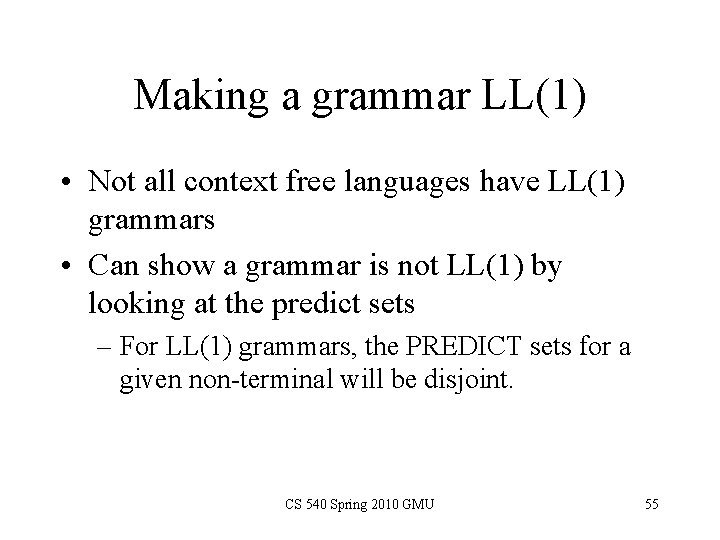 Making a grammar LL(1)

• Not all context free languages have LL(1) grammars

• Can show a grammar is not LL(1) by looking at the predict sets

– For LL(1) grammars, the PREDICT sets for a given non-terminal will be disjoint.

CS 540 Spring 2010 GMU

55